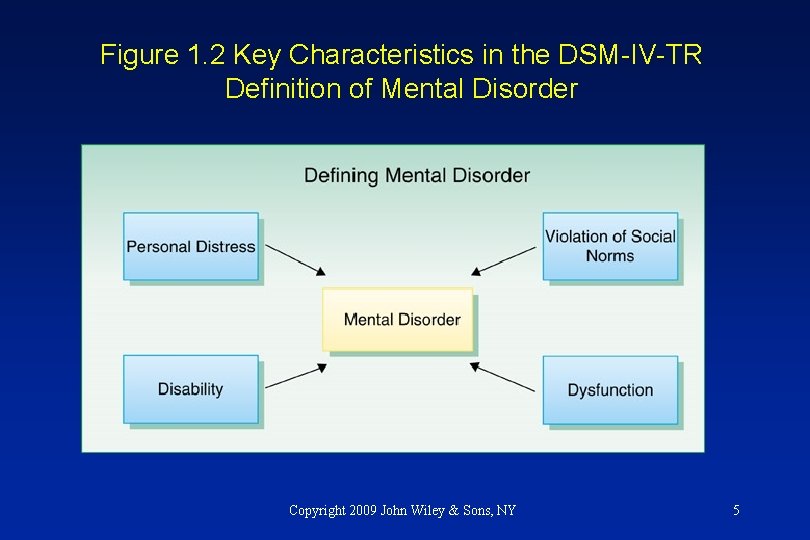 Figure 1.2 Key Characteristics in the DSM-IV-TR Definition of Mental Disorder

Defining Mental Disorder

Personal Distress

Violation of Social Norms

Mental Disorder

Disability

Dysfunction

Copyright 2009 John Wiley & Sons, NY

5